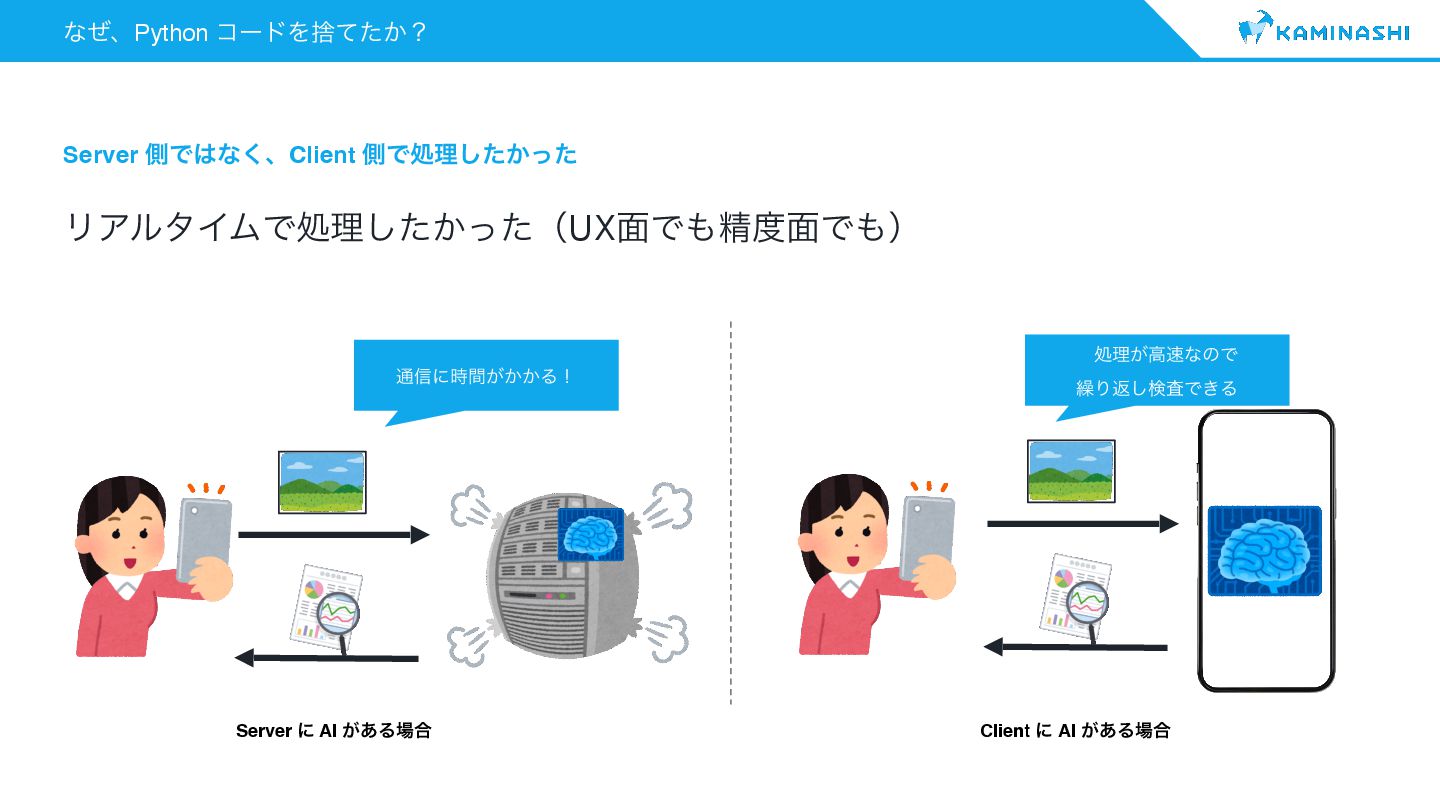 なぜ、Python コードを捨てたか？

KAMINASHI

Server 側ではなく、Client 側で処理したかった

リアルタイムで処理したかった（UX面でも精度面でも）

通信に時間がかかる！

Server に AI がある場合

処理が高速なので
繰り返し検査できる

Client に AI がある場合